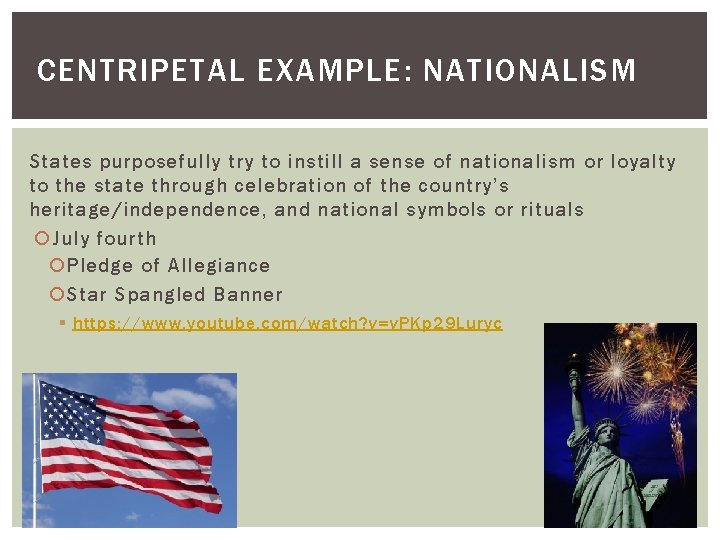 CENTRIPETAL EXAMPLE: NATIONALISM

States purposefully try to instill a sense of nationalism or loyalty to the state through celebration of the country's heritage/independence, and national symbols or rituals

July fourth

Pledge of Allegiance

Star Spangled Banner

https://www.youtube.com/watch?v=vPKp29Luryc